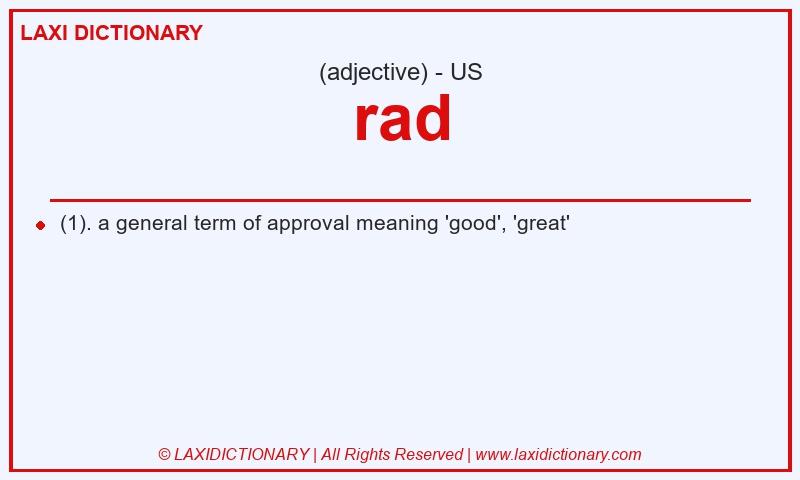 LAXI DICTIONARY

(adjective) - US

rad

(1). a general term of approval meaning 'good', 'great'

© LAXIDICTIONARY | All Rights Reserved | www.laxidictionary.com